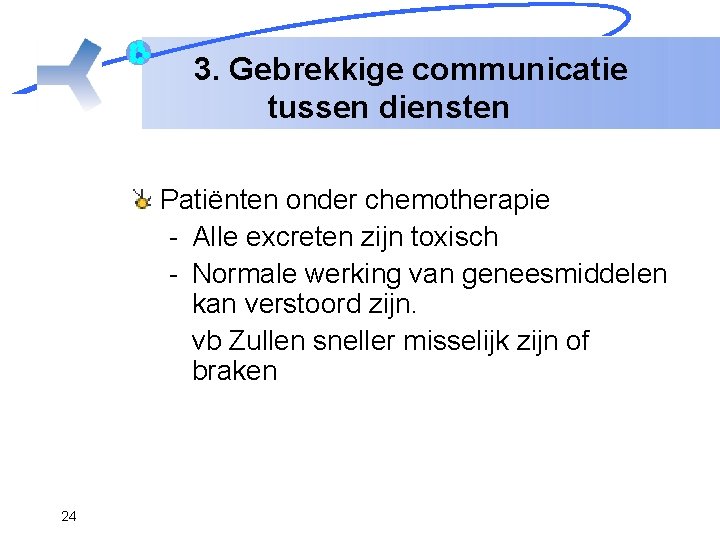 3. Gebrekkige communicatie tussen diensten

Patiënten onder chemotherapie
- Alle excreten zijn toxisch
- Normale werking van geneesmiddelen kan verstoord zijn.
vb Zullen sneller misselijk zijn of braken

24